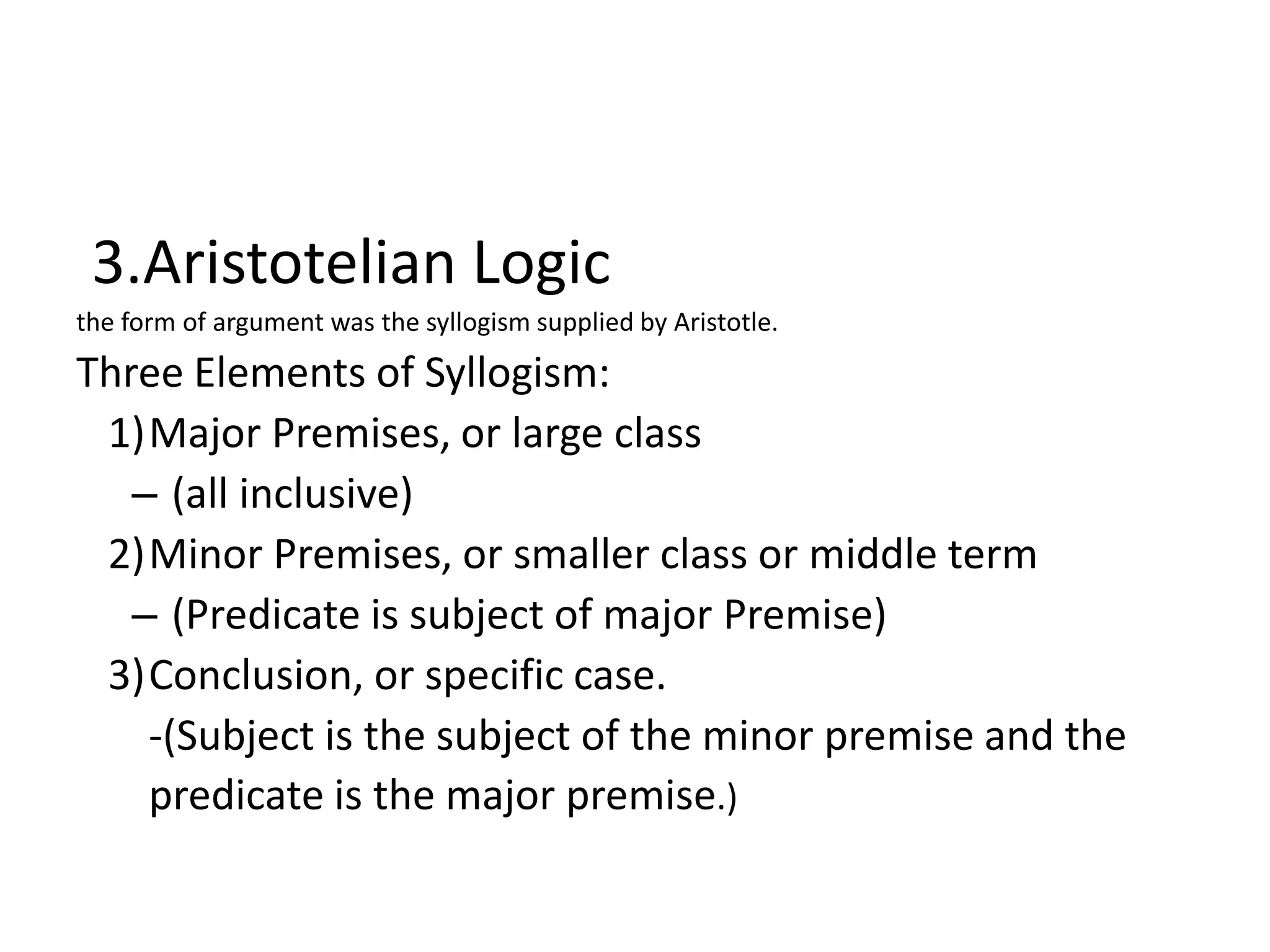 3.Aristotelian Logic

the form of argument was the syllogism supplied by Aristotle.

Three Elements of Syllogism:

1) Major Premises, or large class

– (all inclusive)

2) Minor Premises, or smaller class or middle term

– (Predicate is subject of major Premise)

3) Conclusion, or specific case.

-(Subject is the subject of the minor premise and the predicate is the major premise.)